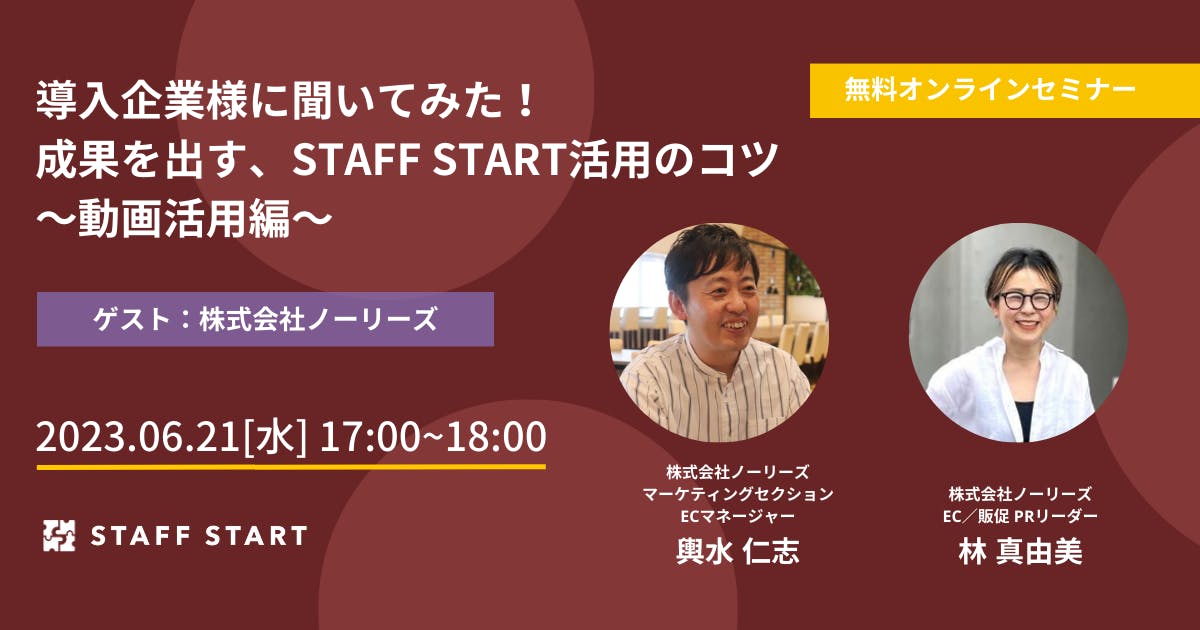 無料オンラインセミナー

導入企業様に聞いてみた！
成果を出す、STAFF START活用のコツ
〜動画活用編〜

ゲスト：株式会社ノーリーズ

2023.06.21[水] 17:00~18:00

STAFF START

株式会社ノーリーズ
マーケティングセクション
ECマネージャー
輿水 仁志

株式会社ノーリーズ
EC／販促 PRリーダー
林 真由美